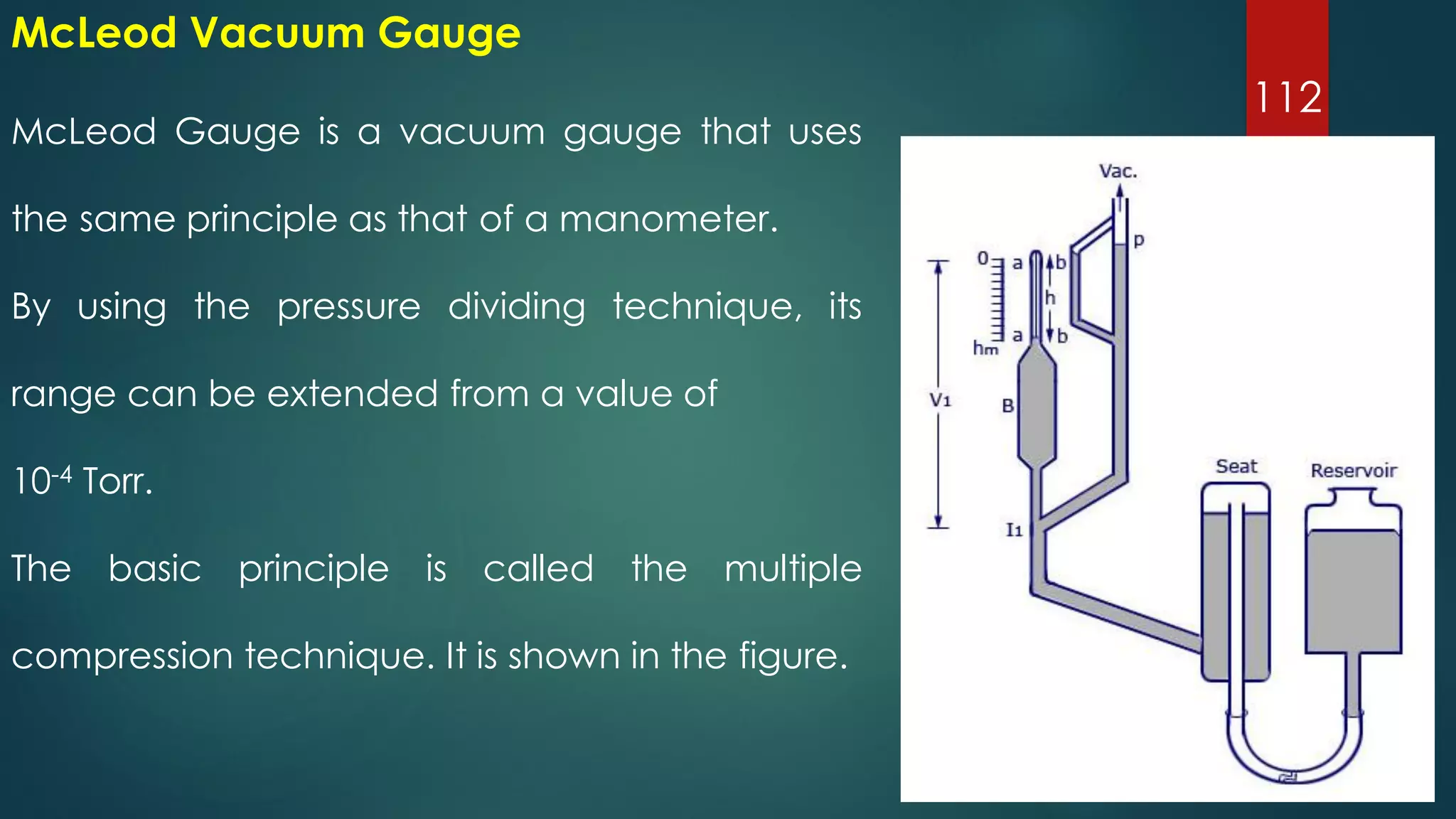 McLeod Vacuum Gauge

112

McLeod Gauge is a vacuum gauge that uses the same principle as that of a manometer.

By using the pressure dividing technique, its range can be extended from a value of

$10^{-4}$ Torr.

The basic principle is called the multiple compression technique. It is shown in the figure.

Vac.
p
0
a
b
h
a
b
hm
V1
B
I1
Seat
Reservoir